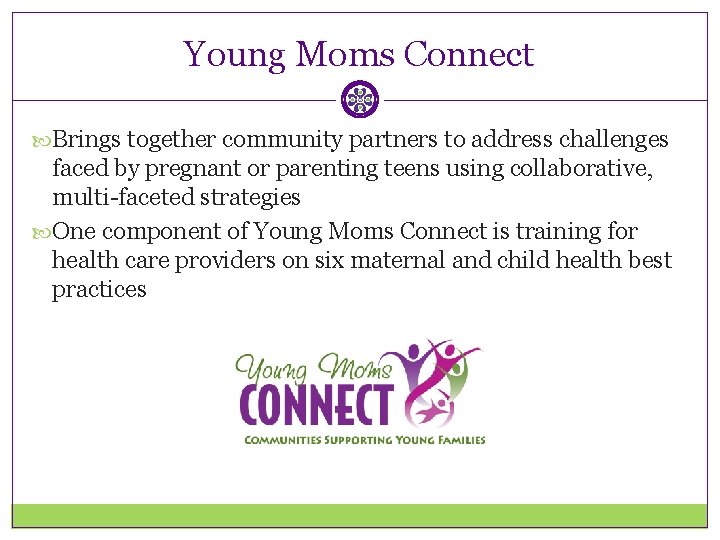 Young Moms Connect

Brings together community partners to address challenges faced by pregnant or parenting teens using collaborative, multi-faceted strategies

One component of Young Moms Connect is training for health care providers on six maternal and child health best practices

Young Moms
CONNECT
COMMUNITIES SUPPORTING YOUNG FAMILIES